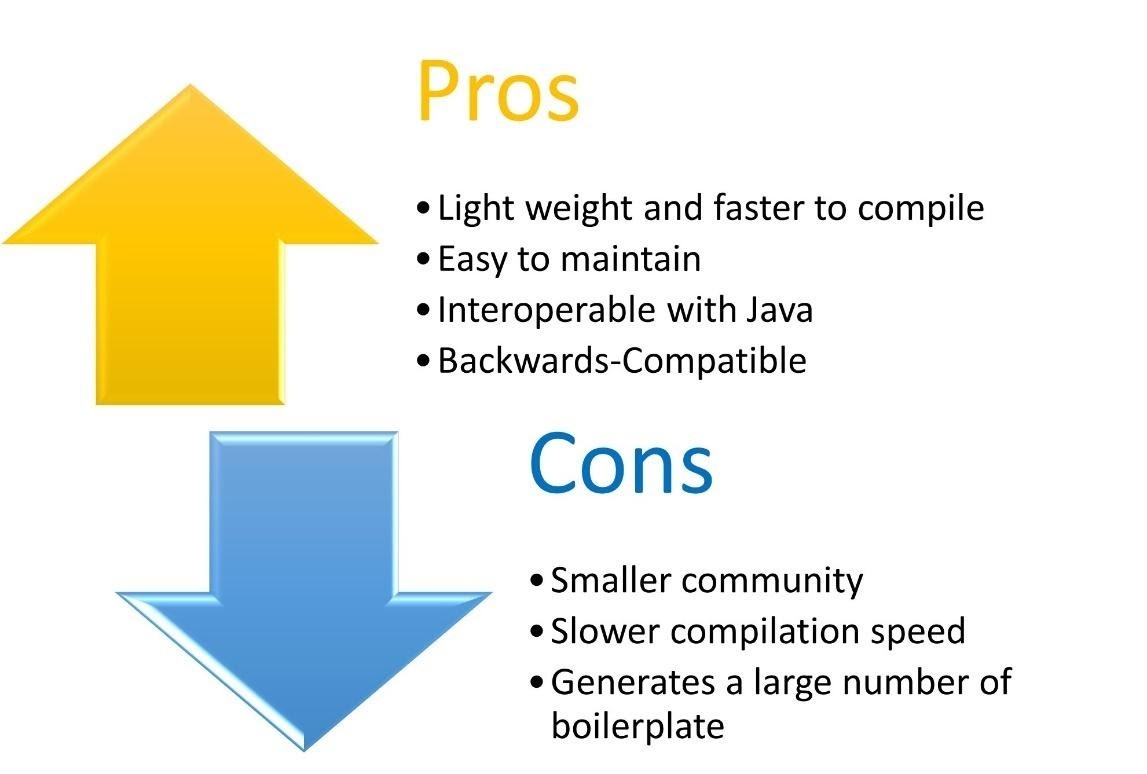 Pros

• Light weight and faster to compile
• Easy to maintain
• Interoperable with Java
• Backwards-Compatible

Cons

• Smaller community
• Slower compilation speed
• Generates a large number of boilerplate